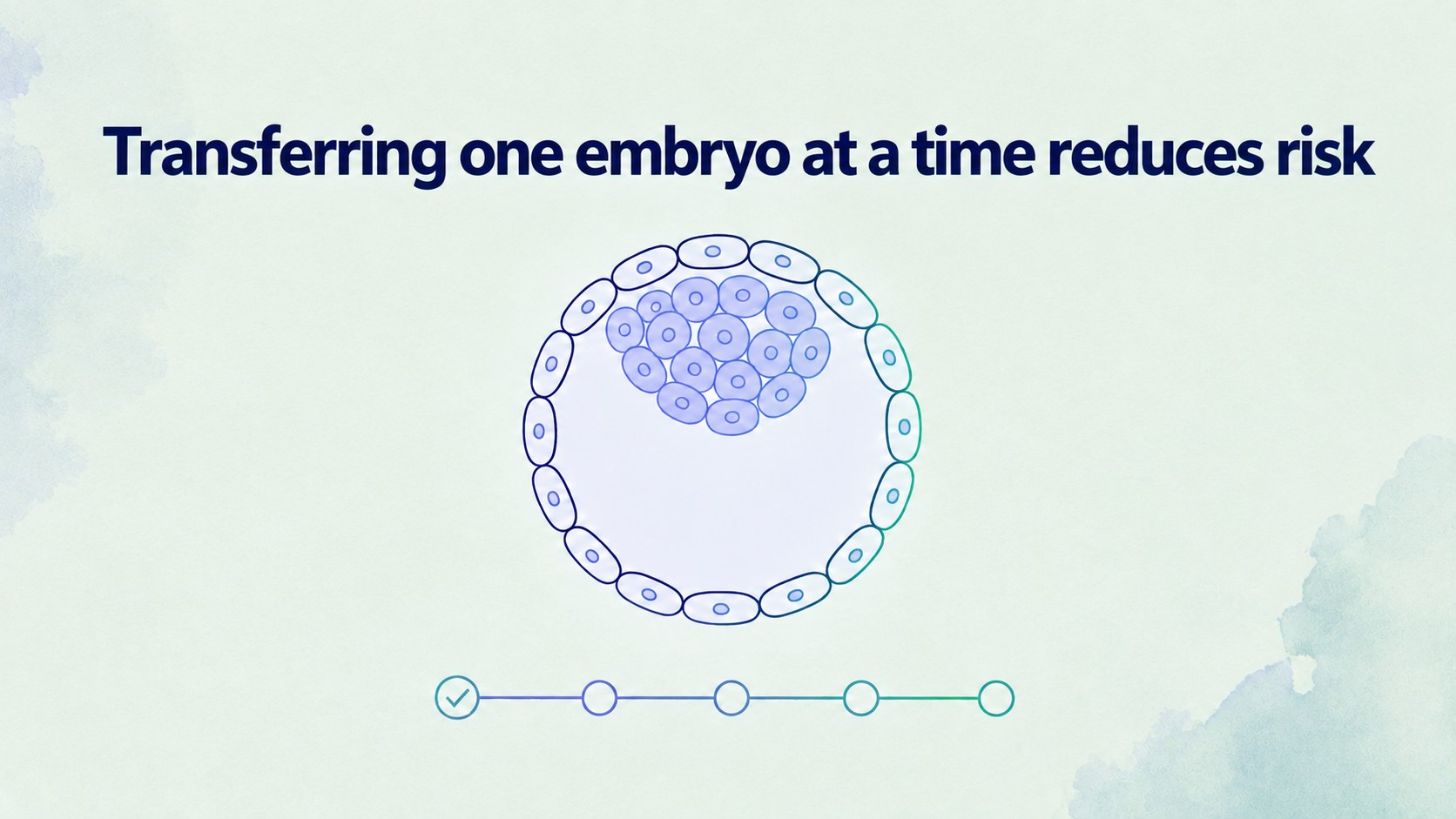 Transferring one embryo at a time reduces risk